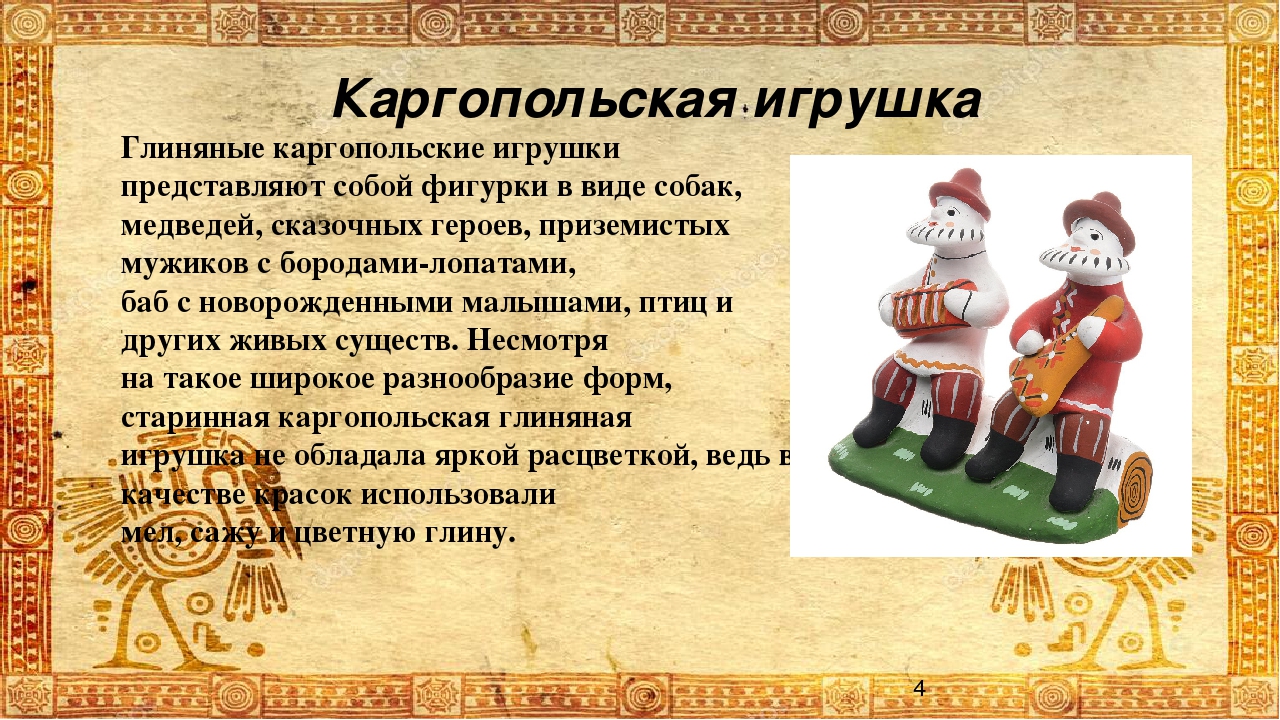 Каргопольская игрушка

Глиняные каргопольские игрушки представляют собой фигурки в виде собак, медведей, сказочных героев, приземистых мужиков с бородами-лопатами, баб с новорожденными малышами, птиц и других живых существ. Несмотря на такое широкое разнообразие форм, старинная каргопольская глиняная игрушка не обладала яркой расцветкой, ведь в качестве красок использовали мел, сажу и цветную глину.

4